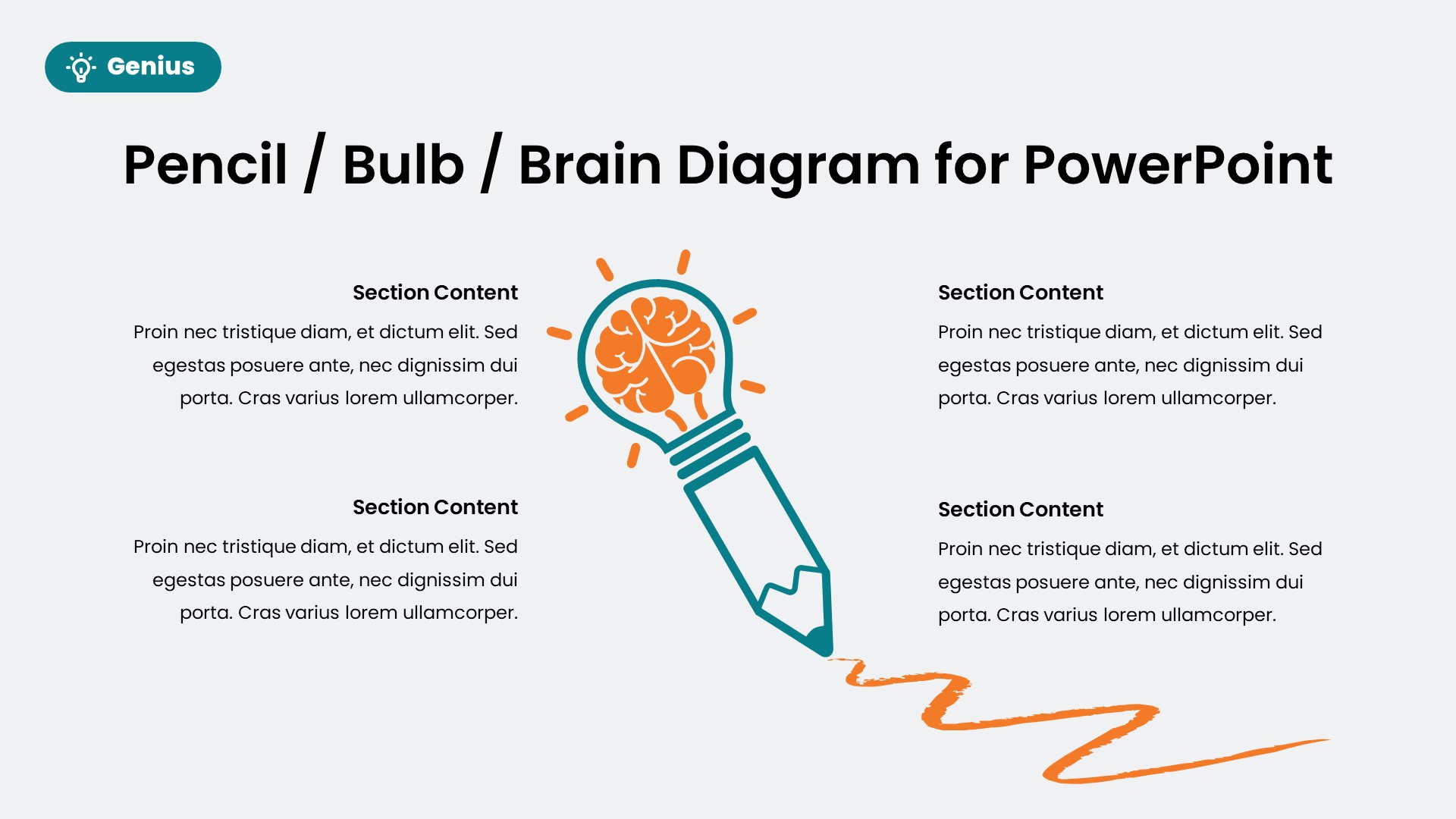 Genius

Pencil / Bulb / Brain Diagram for PowerPoint

Section Content

Proin nec tristique diam, et dictum elit. Sed egestas posuere ante, nec dignissim dui porta. Cras varius lorem ullamcorper.

Section Content

Proin nec tristique diam, et dictum elit. Sed egestas posuere ante, nec dignissim dui porta. Cras varius lorem ullamcorper.

Section Content

Proin nec tristique diam, et dictum elit. Sed egestas posuere ante, nec dignissim dui porta. Cras varius lorem ullamcorper.

Section Content

Proin nec tristique diam, et dictum elit. Sed egestas posuere ante, nec dignissim dui porta. Cras varius lorem ullamcorper.